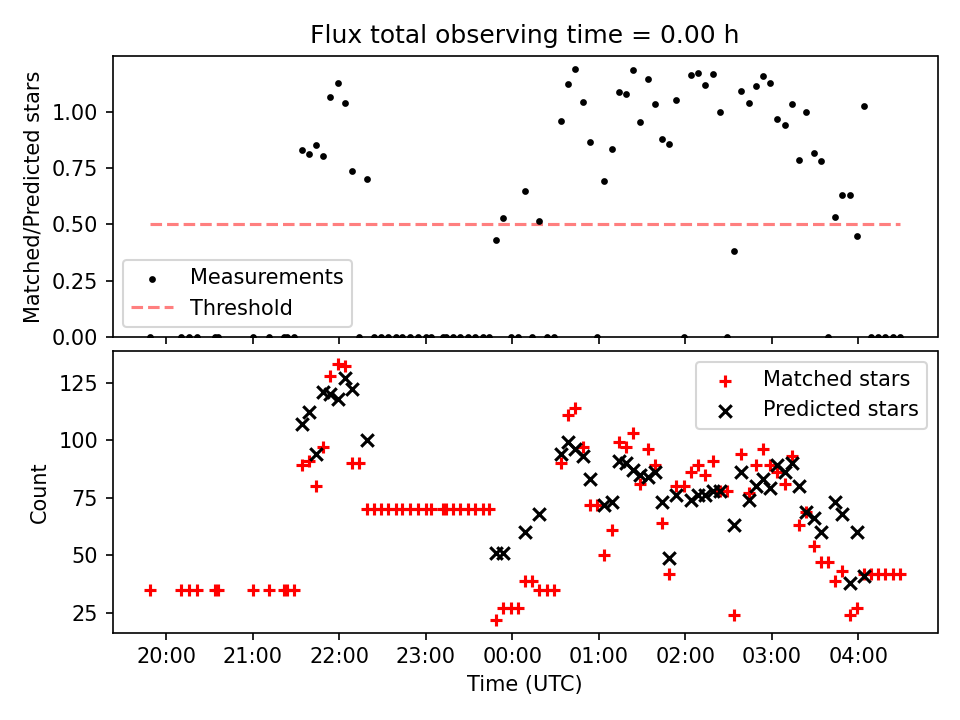 Flux total observing time = 0.00 h

Matched/Predicted stars

1.00
0.75
0.50
0.25
0.00

Measurements
Threshold

Count

125
100
75
50
25

Matched stars
Predicted stars

20:00 21:00 22:00 23:00 00:00 01:00 02:00 03:00 04:00

Time (UTC)